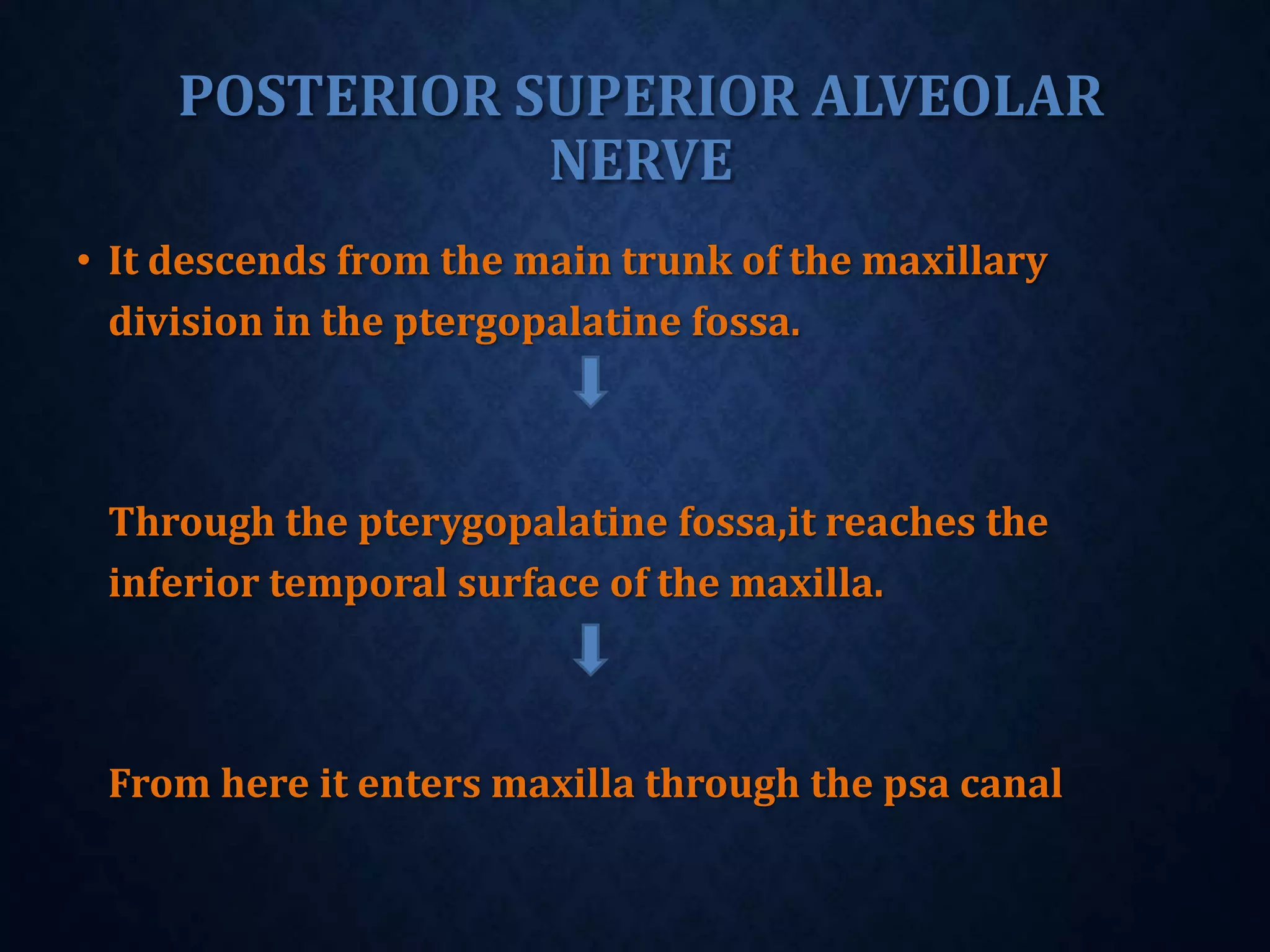 POSTERIOR SUPERIOR ALVEOLAR NERVE

• It descends from the main trunk of the maxillary division in the ptergopalatine fossa.

Through the pterygopalatine fossa,it reaches the inferior temporal surface of the maxilla.

From here it enters maxilla through the psa canal